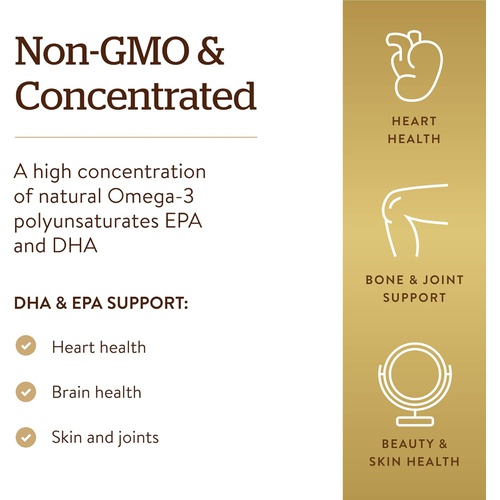 Non-GMO & Concentrated

A high concentration of natural Omega-3 polyunsaturates EPA and DHA

DHA & EPA SUPPORT:

Heart health

Brain health

Skin and joints

HEART HEALTH

BONE & JOINT SUPPORT

BEAUTY & SKIN HEALTH